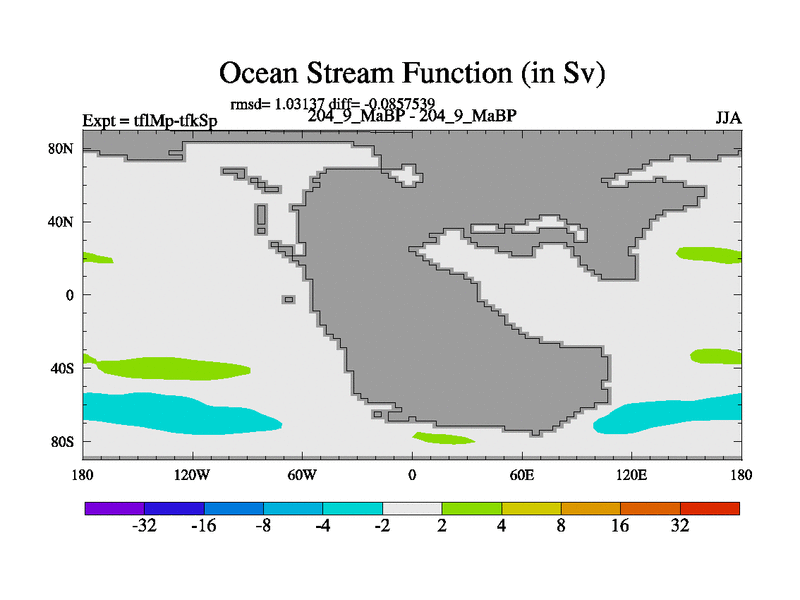 Ocean Stream Function (in Sv)

rmsd= 1.03137 diff= -0.0857539

Expt = tflMp-tfkSp

204_9_MaBP - 204_9_MaBP

JJA

80N

40N

0

40S

80S

180

120W

60W

0

60E

120E

180

-32

-16

-8

-4

-2

2

4

8

16

32